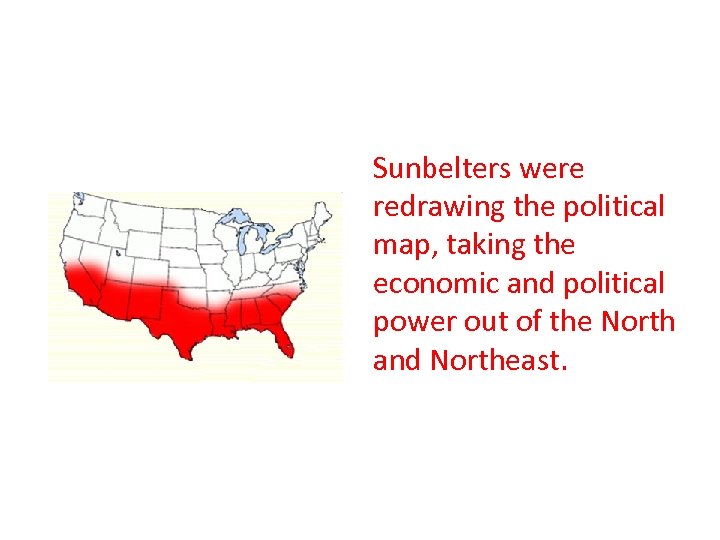 Sunbelters were redrawing the political map, taking the economic and political power out of the North and Northeast.